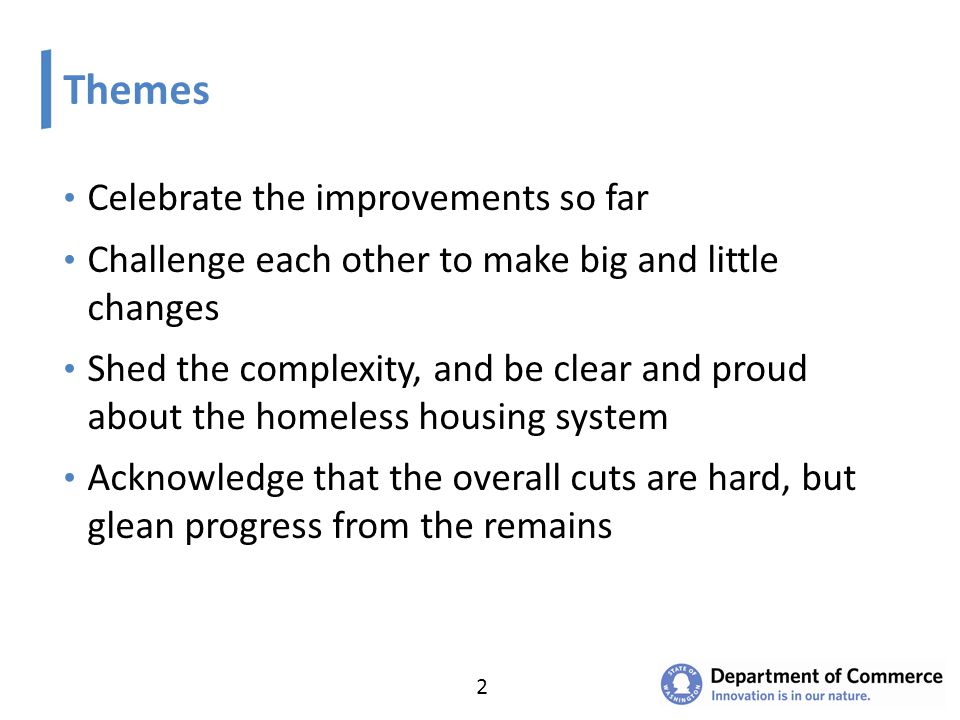 Themes

• Celebrate the improvements so far

• Challenge each other to make big and little changes

• Shed the complexity, and be clear and proud about the homeless housing system

• Acknowledge that the overall cuts are hard, but glean progress from the remains

2

STATE OF WASHINGTON

Department of Commerce
Innovation is in our nature.